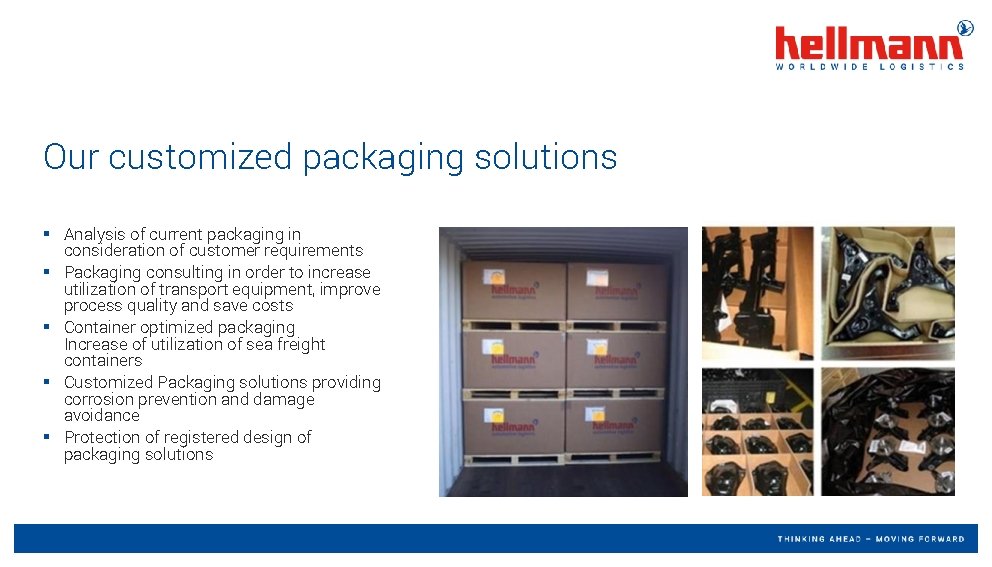 hellmann
WORLDWIDE LOGISTICS

Our customized packaging solutions

▪ Analysis of current packaging in consideration of customer requirements
▪ Packaging consulting in order to increase utilization of transport equipment, improve process quality and save costs
▪ Container optimized packaging
Increase of utilization of sea freight containers
▪ Customized Packaging solutions providing corrosion prevention and damage avoidance
▪ Protection of registered design of packaging solutions

hellmann
hellmann
hellmann
hellmann
hellmann
hellmann

THINKING AHEAD – MOVING FORWARD